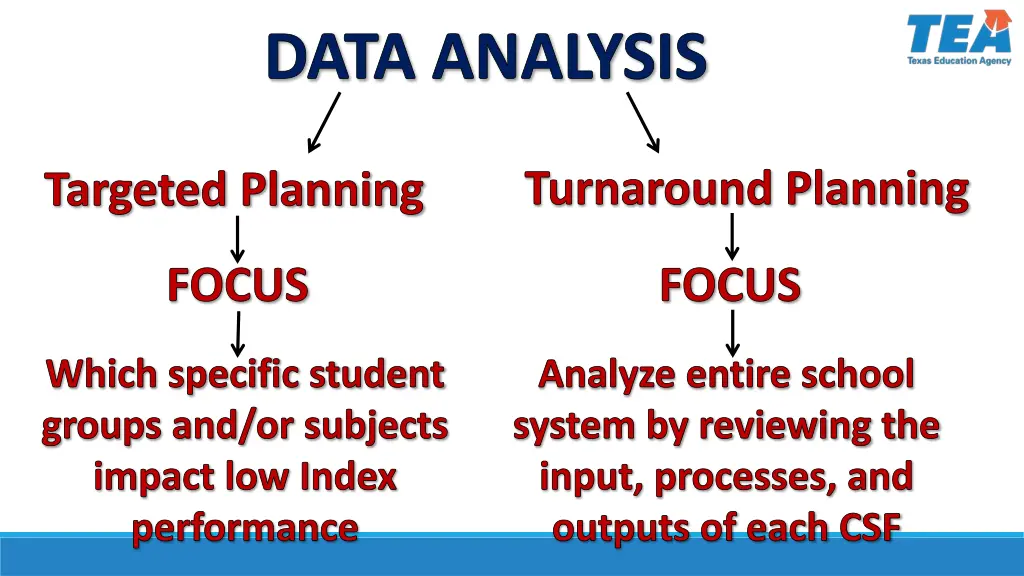 DATA ANALYSIS

TEA
Texas Education Agency

Targeted Planning

FOCUS

Which specific student groups and/or subjects impact low Index performance

Turnaround Planning

FOCUS

Analyze entire school system by reviewing the input, processes, and outputs of each CSF